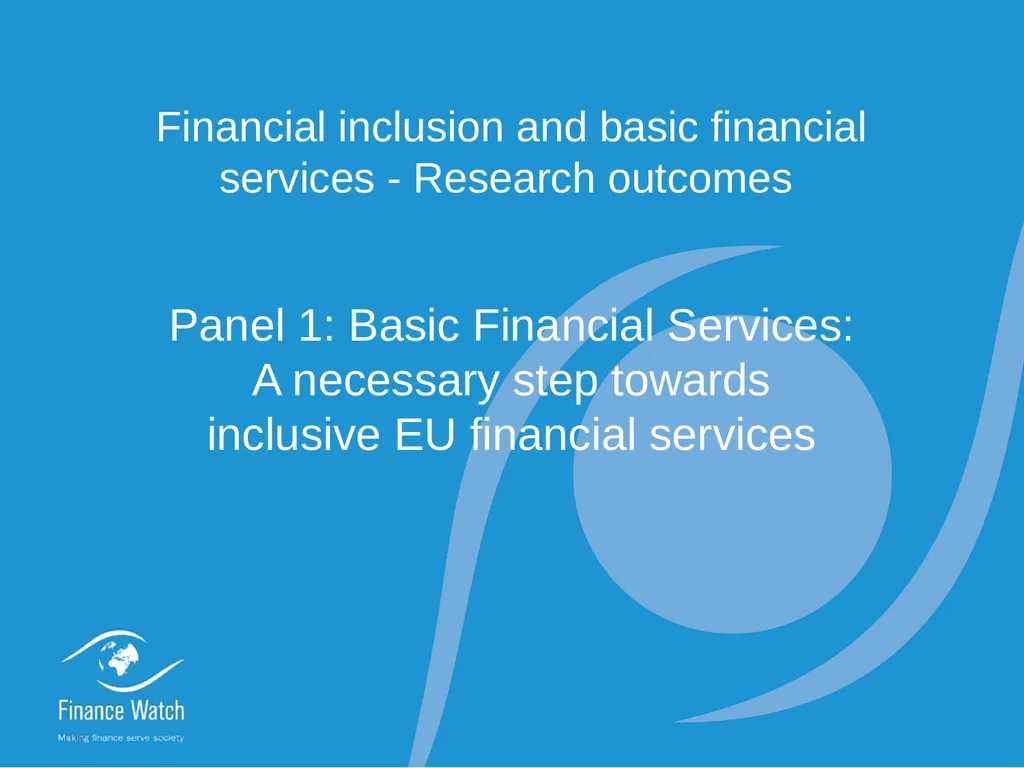 Financial inclusion and basic financial services - Research outcomes

Panel 1: Basic Financial Services: A necessary step towards inclusive EU financial services

Finance Watch
Making finance serve society